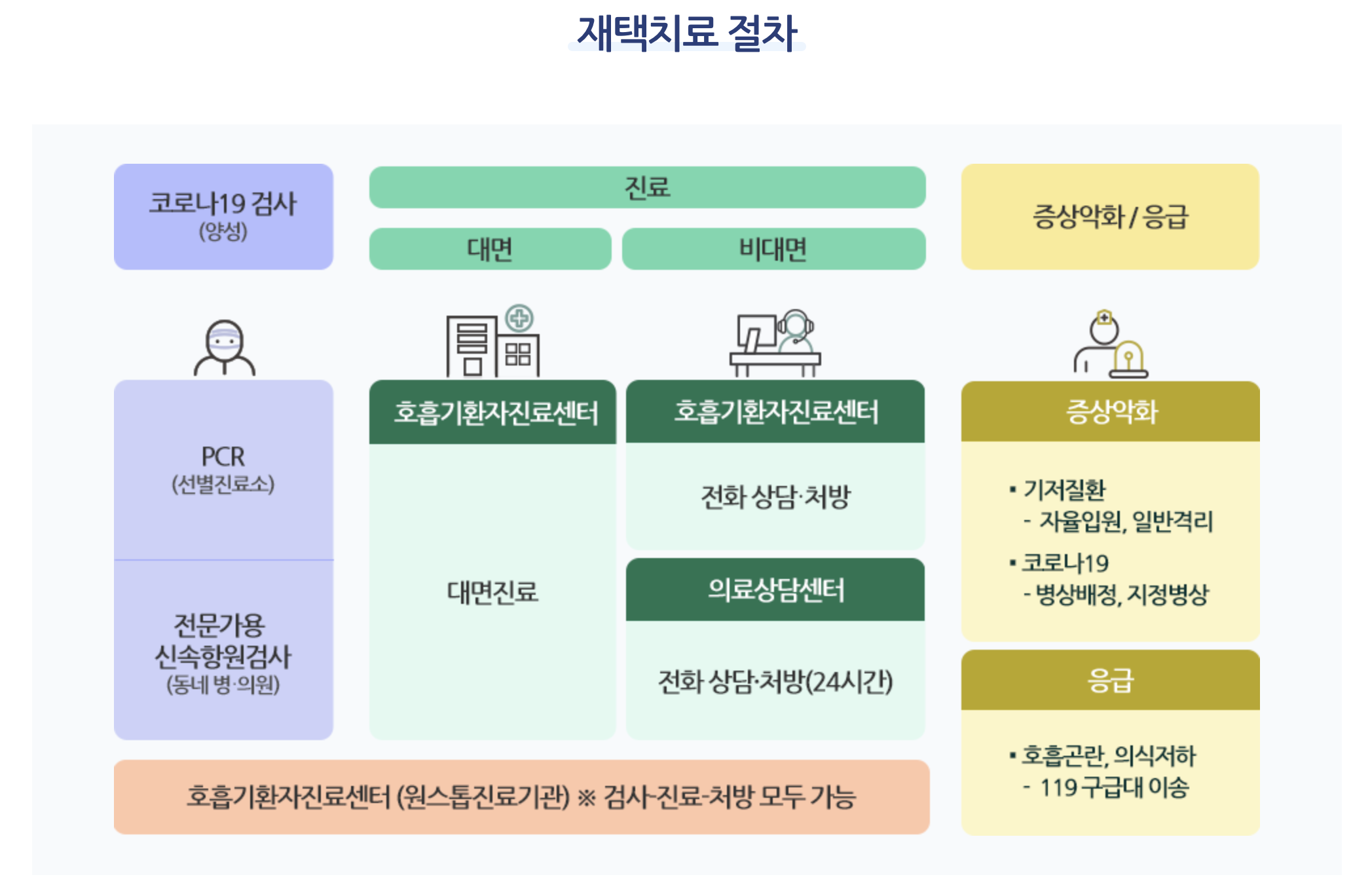 재택치료 절차

코로나19 검사
(양성)

진료

대면

비대면

증상악화 / 응급

PCR
(선별진료소)

전문가용
신속항원검사
(동네 병·의원)

호흡기환자진료센터

대면진료

호흡기환자진료센터

전화 상담·처방

의료상담센터

전화 상담·처방(24시간)

증상악화

▪ 기저질환
- 자율입원, 일반격리

▪ 코로나19
- 병상배정, 지정병상

응급

▪ 호흡곤란, 의식저하
- 119 구급대 이송

호흡기환자진료센터 (원스톱진료기관) ※ 검사-진료-처방 모두 가능